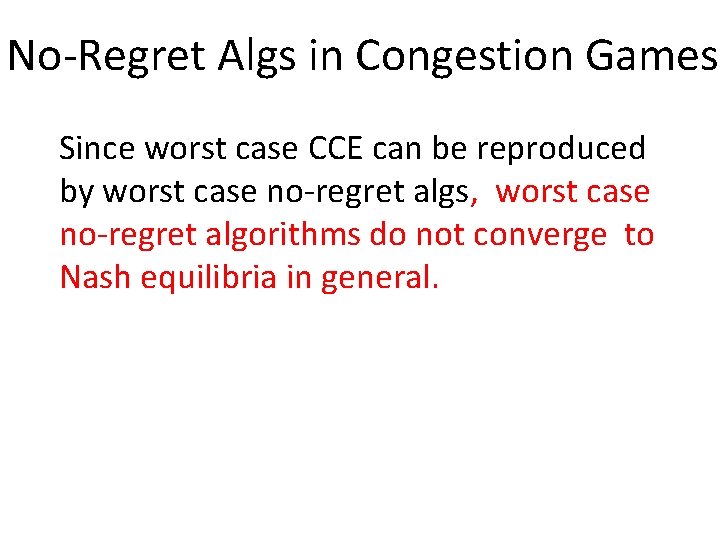 No-Regret Algs in Congestion Games

Since worst case CCE can be reproduced by worst case no-regret algs, worst case no-regret algorithms do not converge to Nash equilibria in general.